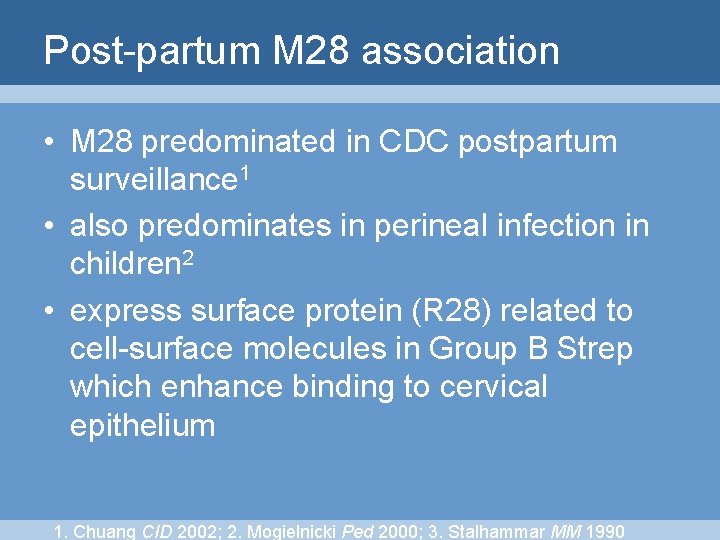 Post-partum M28 association

• M28 predominated in CDC postpartum surveillance$^1$

• also predominates in perineal infection in children$^2$

• express surface protein (R28) related to cell-surface molecules in Group B Strep which enhance binding to cervical epithelium

1. Chuang CID 2002; 2. Mogielnicki Ped 2000; 3. Stalhammar MM 1990